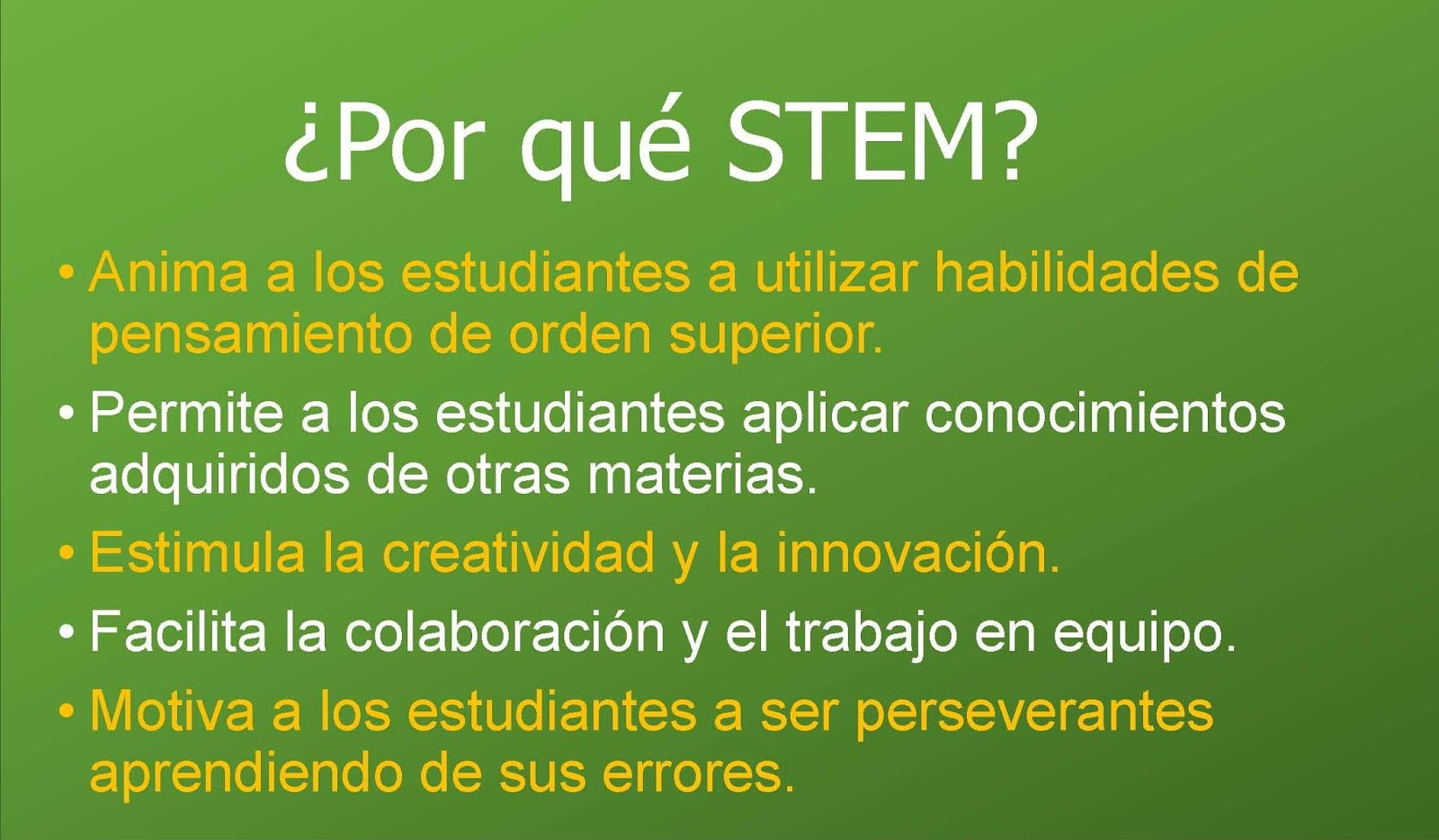 ¿Por qué STEM?

• Anima a los estudiantes a utilizar habilidades de pensamiento de orden superior.
• Permite a los estudiantes aplicar conocimientos adquiridos de otras materias.
• Estimula la creatividad y la innovación.
• Facilita la colaboración y el trabajo en equipo.
• Motiva a los estudiantes a ser perseverantes aprendiendo de sus errores.